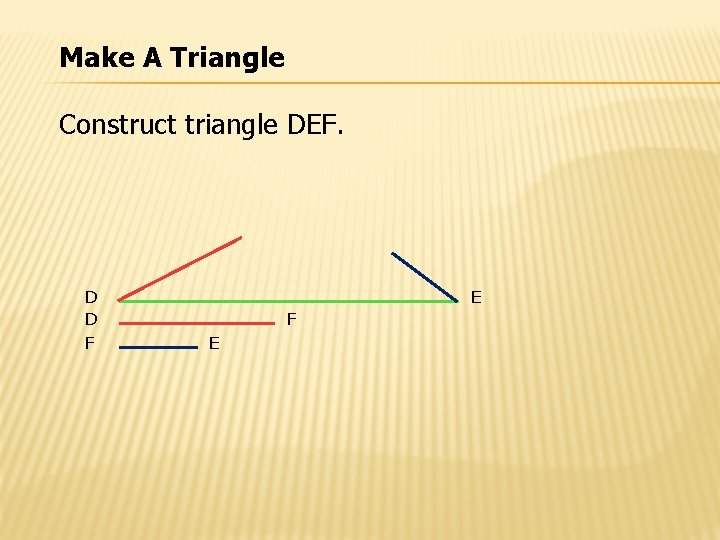 Make A Triangle

Construct triangle DEF.

D E

D F

F E